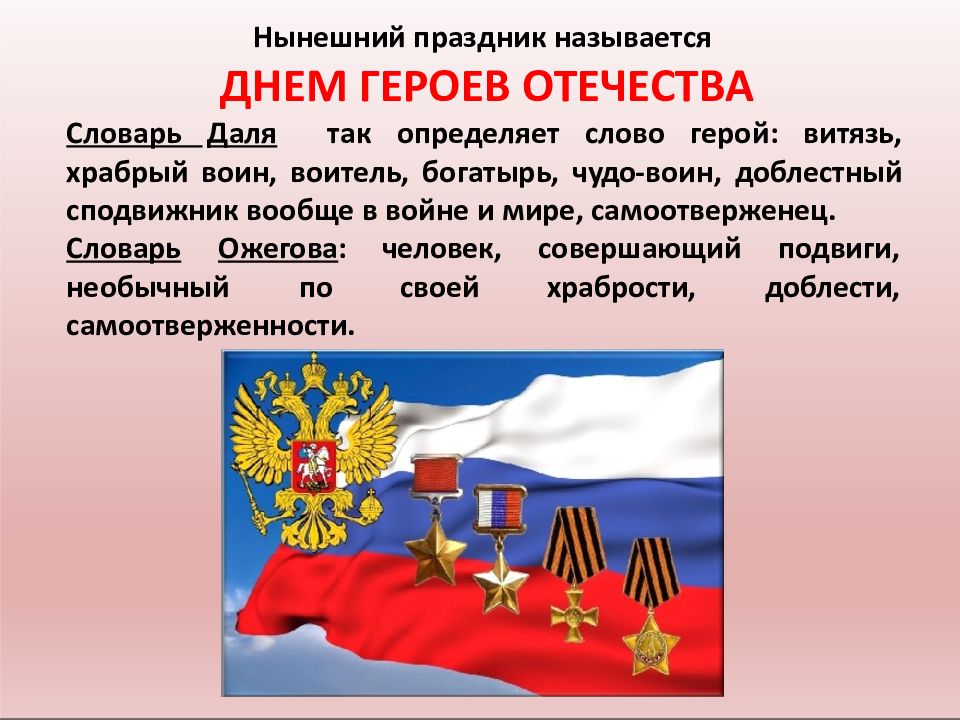 Нынешний праздник называется

ДНЕМ ГЕРОЕВ ОТЕЧЕСТВА

Словарь Даля так определяет слово герой: витязь, храбрый воин, воитель, богатырь, чудо-воин, доблестный сподвижник вообще в войне и мире, самоотверженец.

Словарь Ожегова: человек, совершающий подвиги, необычный по своей храбрости, доблести, самоотверженности.